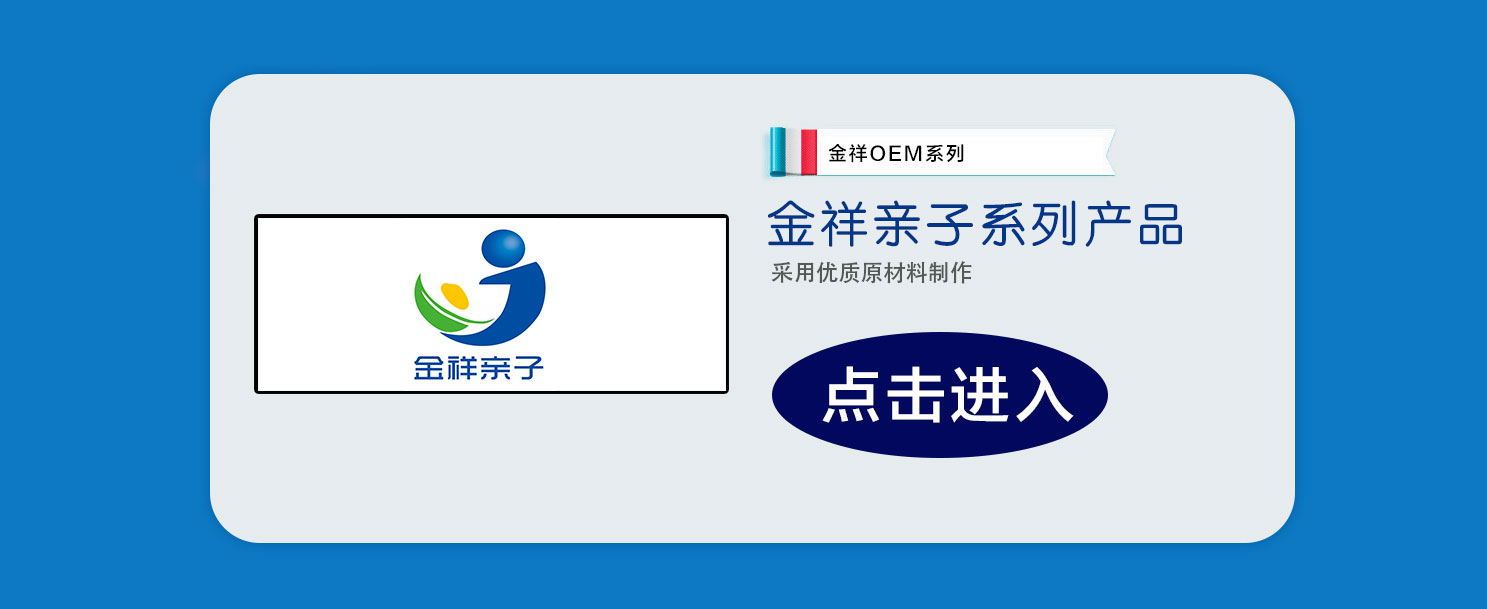 金祥亲子

金祥OEM系列

金祥亲子系列产品

采用优质原材料制作

点击进入